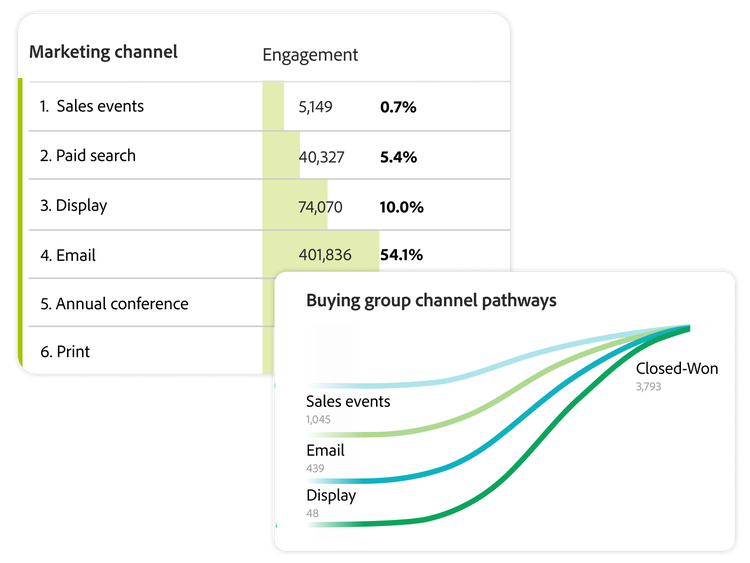 | Marketing channel | Engagement | |
|---|---|---|
| 1. Sales events | 5,149 | **0.7%** |
| 2. Paid search | 40,327 | **5.4%** |
| 3. Display | 74,070 | **10.0%** |
| 4. Email | 401,836 | **54.1%** |
| 5. Annual conference | | |
| 6. Print | | |

Buying group channel pathways

Sales events
1,045

Email
439

Display
48

Closed-Won
3,793